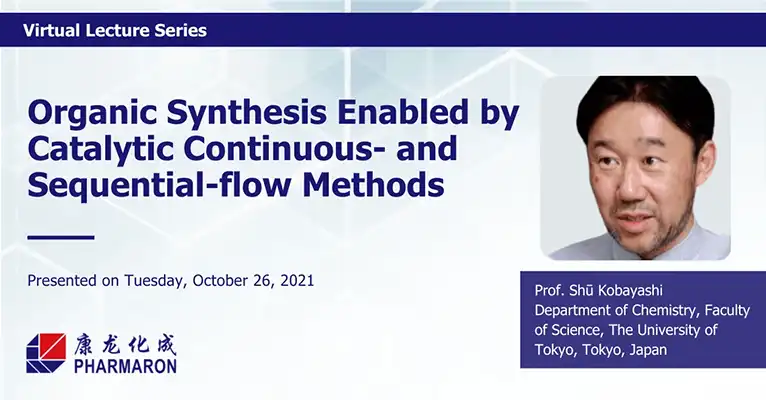 Virtual Lecture Series

Organic Synthesis Enabled by Catalytic Continuous- and Sequential-flow Methods

Presented on Tuesday, October 26, 2021

康龙化成
PHARMARON

Prof. Shū Kobayashi
Department of Chemistry, Faculty of Science, The University of Tokyo, Tokyo, Japan